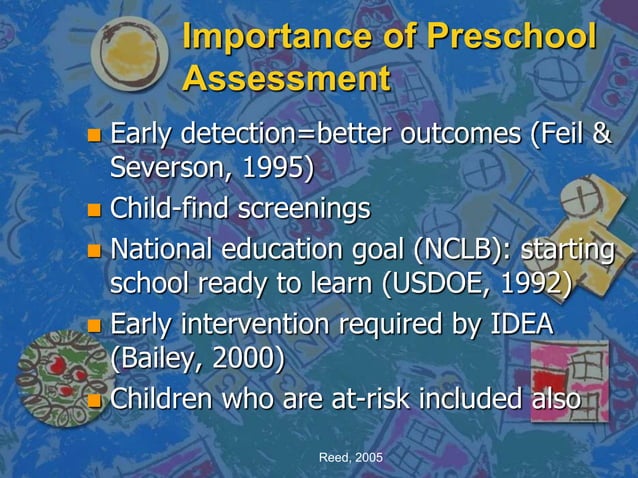 Importance of Preschool Assessment

- Early detection=better outcomes (Feil & Severson, 1995)
- Child-find screenings
- National education goal (NCLB): starting school ready to learn (USDOE, 1992)
- Early intervention required by IDEA (Bailey, 2000)
- Children who are at-risk included also

Reed, 2005